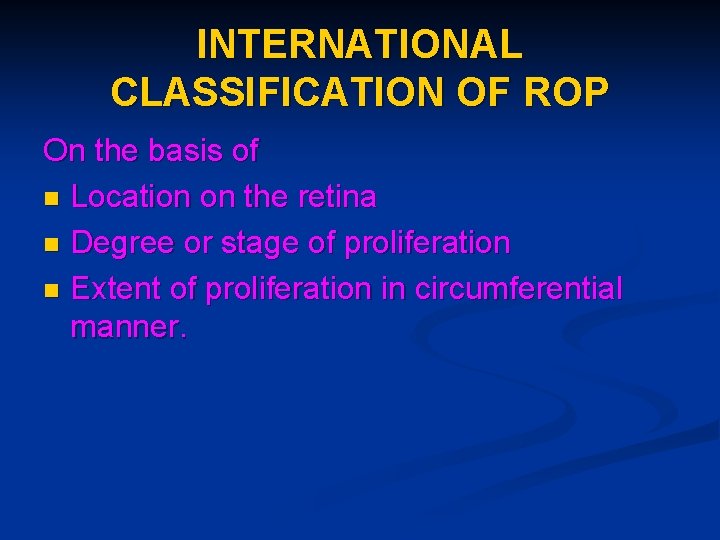 INTERNATIONAL CLASSIFICATION OF ROP

On the basis of

- Location on the retina
- Degree or stage of proliferation
- Extent of proliferation in circumferential manner.